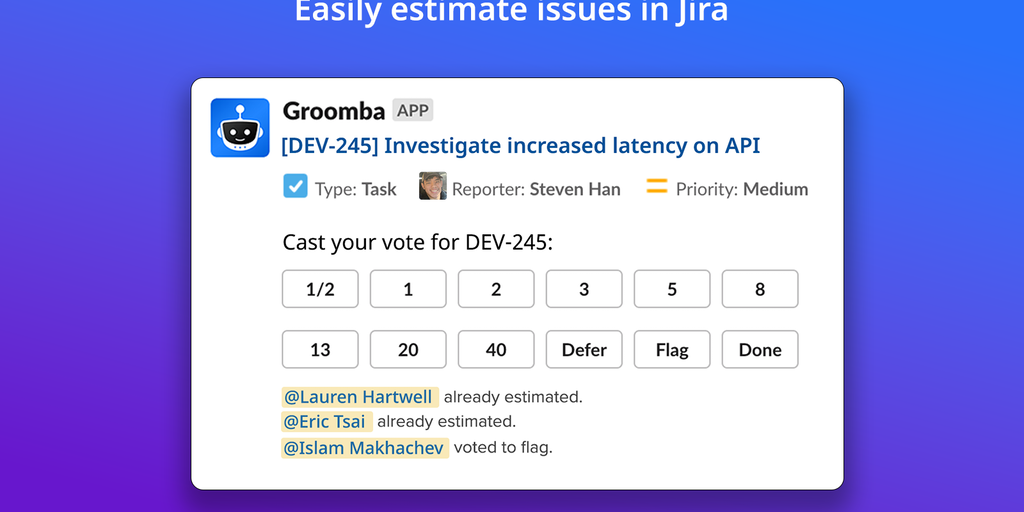 Easily estimate issues in Jira

Groomba APP
[DEV-245] Investigate increased latency on API
Type: Task Reporter: Steven Han Priority: Medium

Cast your vote for DEV-245:

1/2 1 2 3 5 8
13 20 40 Defer Flag Done

@Lauren Hartwell already estimated.
@Eric Tsai already estimated.
@Islam Makhachev voted to flag.